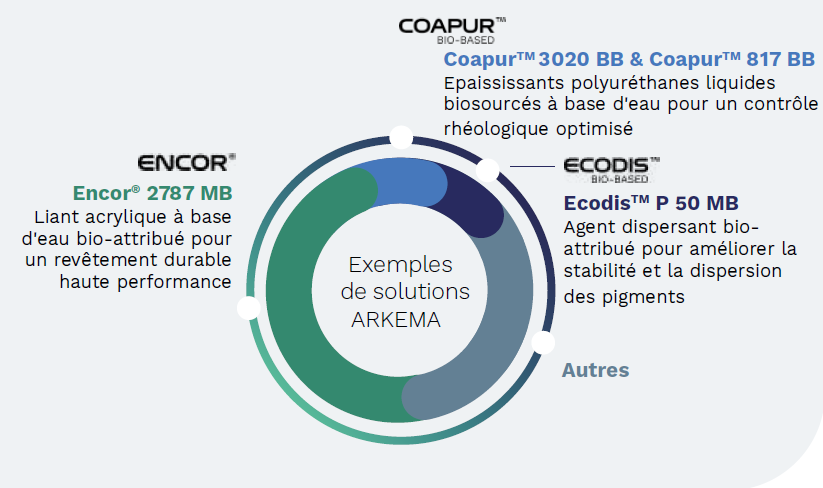 COAPUR™
BIO-BASED
Coapur™ 3020 BB & Coapur™ 817 BB
Epaississants polyuréthanes liquides biosourcés à base d'eau pour un contrôle rhéologique optimisé

ENCOR®
Encor® 2787 MB
Liant acrylique à base d'eau bio-attribué pour un revêtement durable haute performance

ECODIS™
BIO-BASED
Ecodis™ P 50 MB
Agent dispersant bio-attribué pour améliorer la stabilité et la dispersion des pigments

Exemples de solutions ARKEMA

Autres